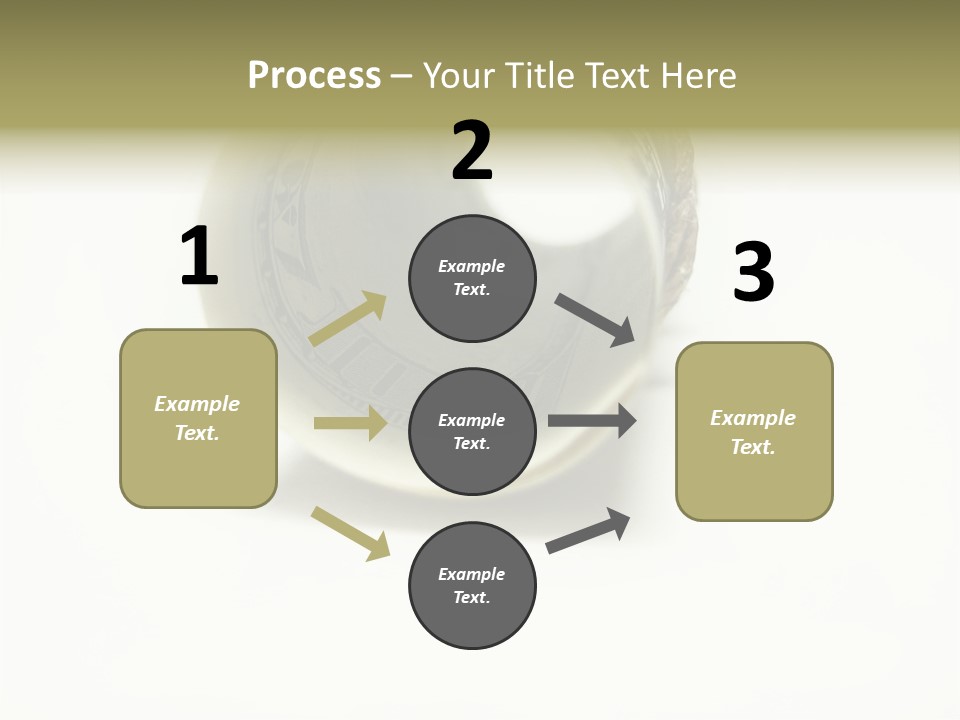 Process – Your Title Text Here

1

Example Text.

2

Example Text.

Example Text.

Example Text.

3

Example Text.